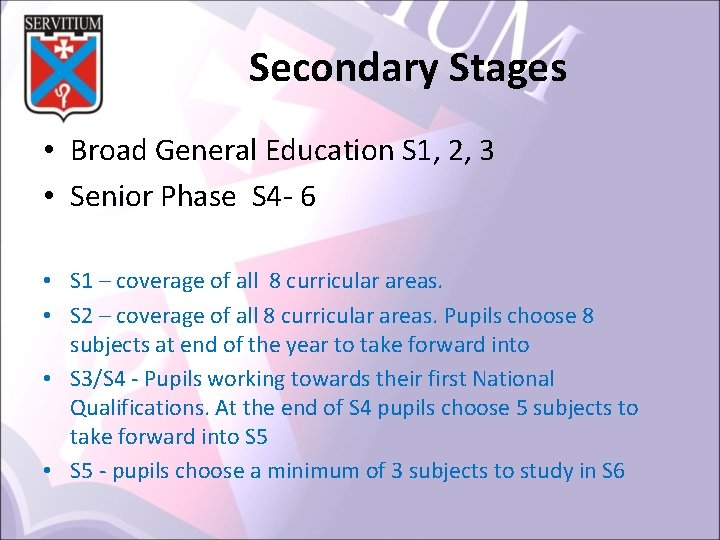 SERVITIUM

Secondary Stages

• Broad General Education S1, 2, 3
• Senior Phase S4- 6

• S1 – coverage of all 8 curricular areas.
• S2 – coverage of all 8 curricular areas. Pupils choose 8 subjects at end of the year to take forward into
• S3/S4 - Pupils working towards their first National Qualifications. At the end of S4 pupils choose 5 subjects to take forward into S5
• S5 - pupils choose a minimum of 3 subjects to study in S6